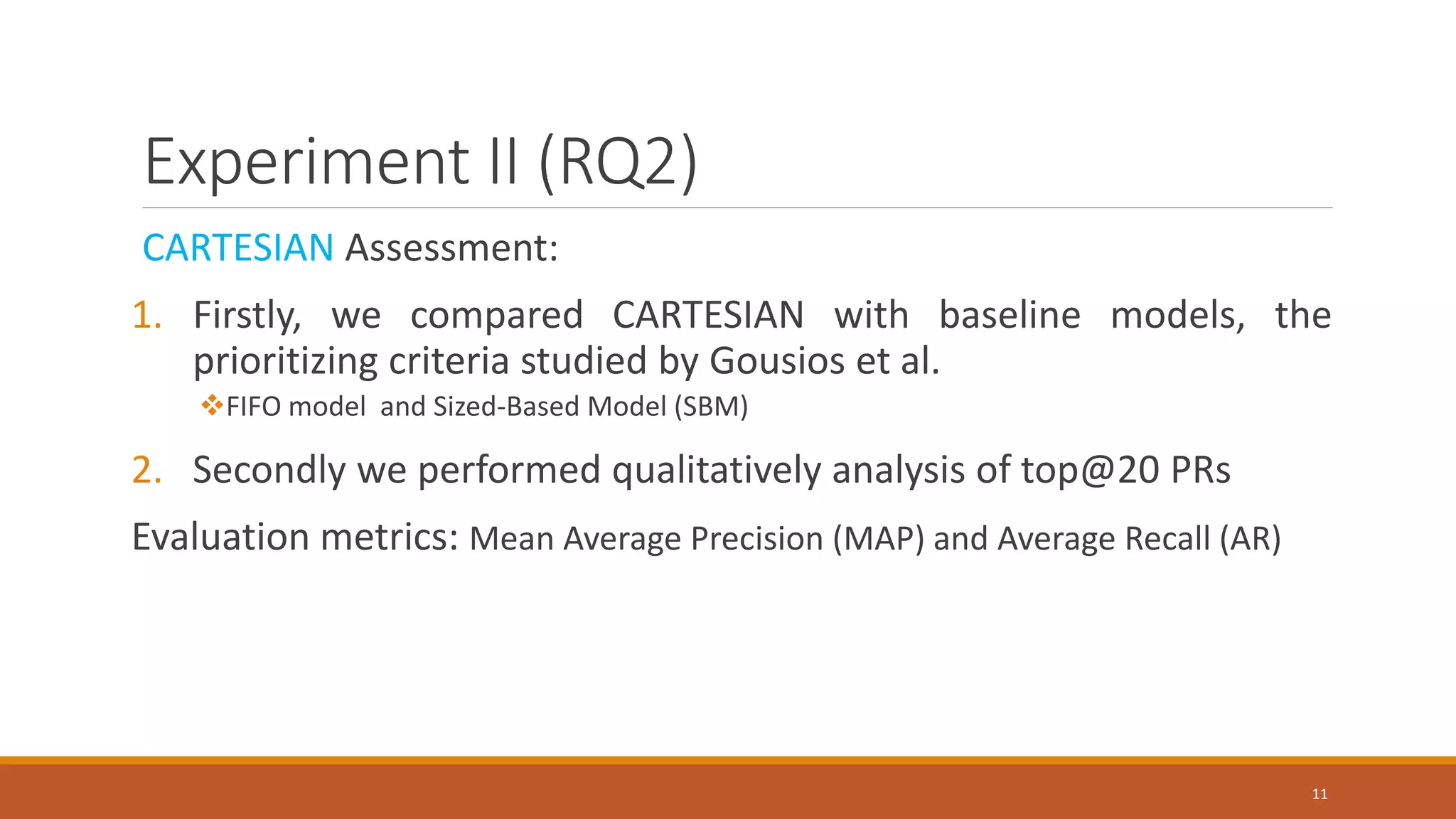 Experiment II (RQ2)

CARTESIAN Assessment:

1. Firstly, we compared CARTESIAN with baseline models, the prioritizing criteria studied by Gousios et al.

❖FIFO model and Sized-Based Model (SBM)

2. Secondly we performed qualitatively analysis of top@20 PRs

Evaluation metrics: Mean Average Precision (MAP) and Average Recall (AR)

11